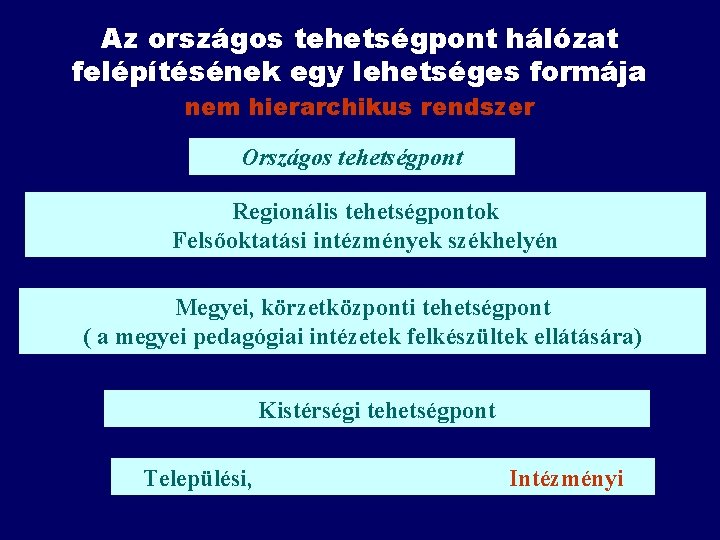 Az országos tehetségpont hálózat felépítésének egy lehetséges formája
nem hierarchikus rendszer

Országos tehetségpont

Regionális tehetségpontok
Felsőoktatási intézmények székhelyén

Megyei, körzetközponti tehetségpont
( a megyei pedagógiai intézetek felkészültek ellátására)

Kistérségi tehetségpont

Települési, Intézményi